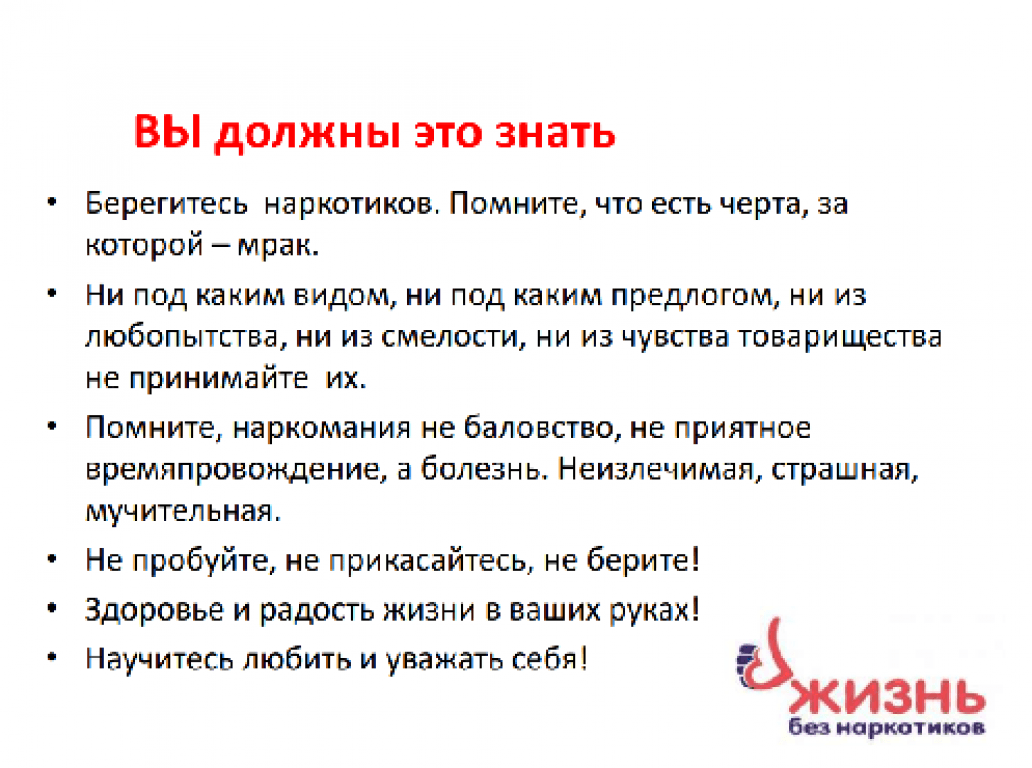 ВЫ должны это знать

• Берегитесь наркотиков. Помните, что есть черта, за которой – мрак.

• Ни под каким видом, ни под каким предлогом, ни из любопытства, ни из смелости, ни из чувства товарищества не принимайте их.

• Помните, наркомания не баловство, не приятное времяпровождение, а болезнь. Неизлечимая, страшная, мучительная.

• Не пробуйте, не прикасайтесь, не берите!

• Здоровье и радость жизни в ваших руках!

• Научитесь любить и уважать себя!

ЖИЗНЬ
без наркотиков